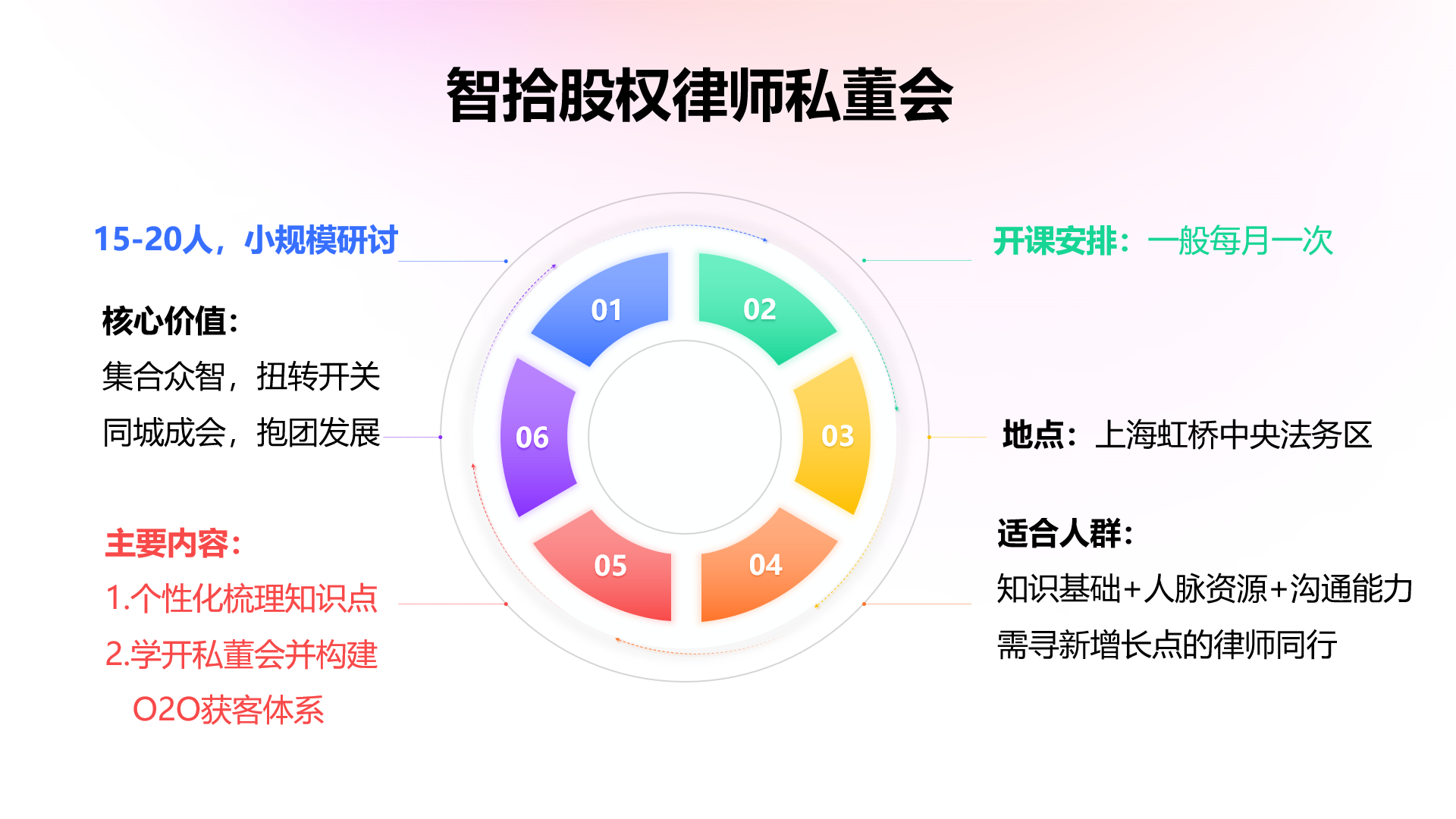 智拾股权律师私董会

15-20人，小规模研讨

核心价值：
集合众智，扭转开关
同城成会，抱团发展

主要内容：
1.个性化梳理知识点
2.学开私董会并构建
O2O获客体系

01
02
03
04
05
06

开课安排：一般每月一次

地点：上海虹桥中央法务区

适合人群：
知识基础+人脉资源+沟通能力
需寻新增长点的律师同行